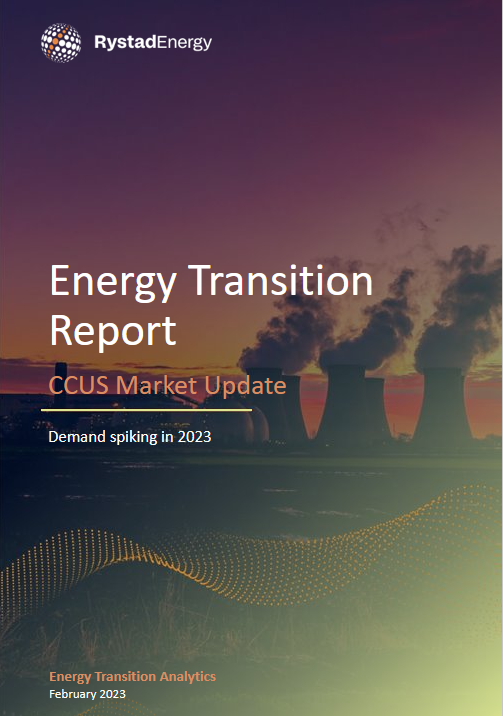 RystadEnergy

Energy Transition Report

CCUS Market Update

Demand spiking in 2023

Energy Transition Analytics
February 2023